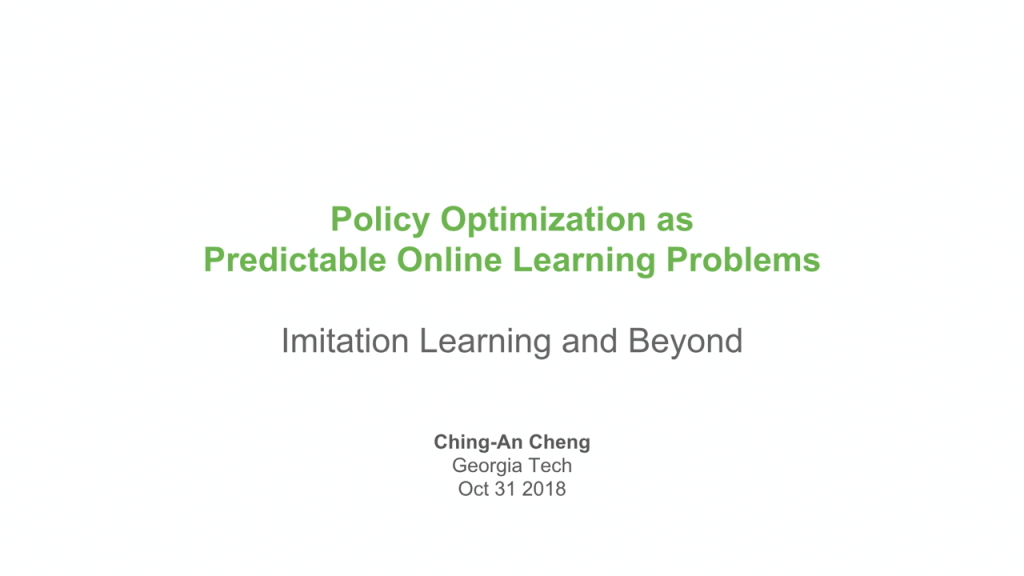 Policy Optimization as
Predictable Online Learning Problems

Imitation Learning and Beyond

Ching-An Cheng
Georgia Tech
Oct 31 2018